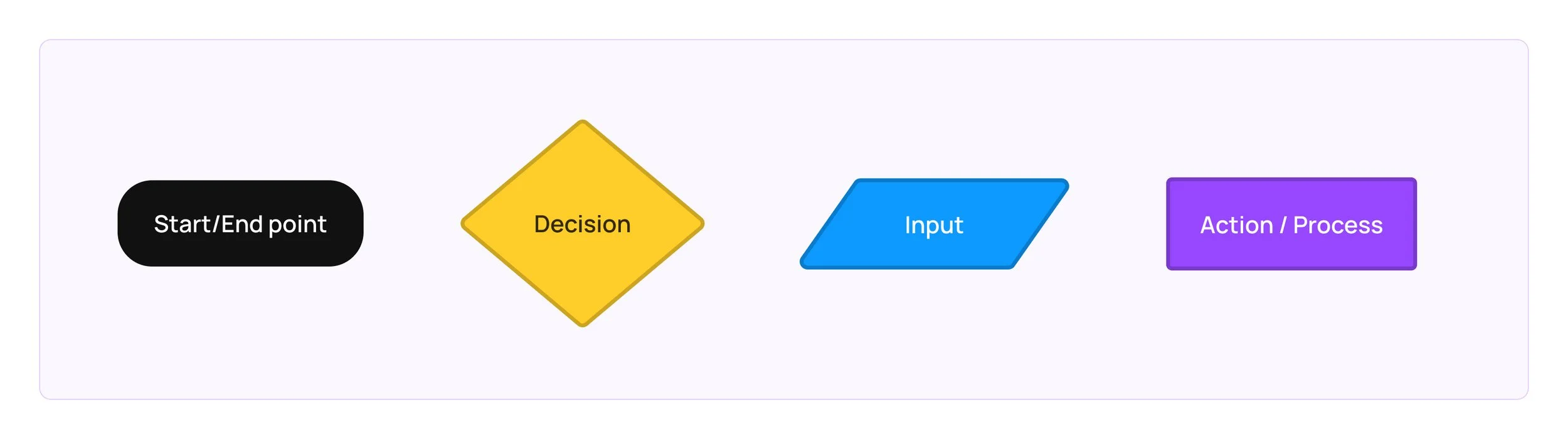 Start/End point

Decision

Input

Action / Process